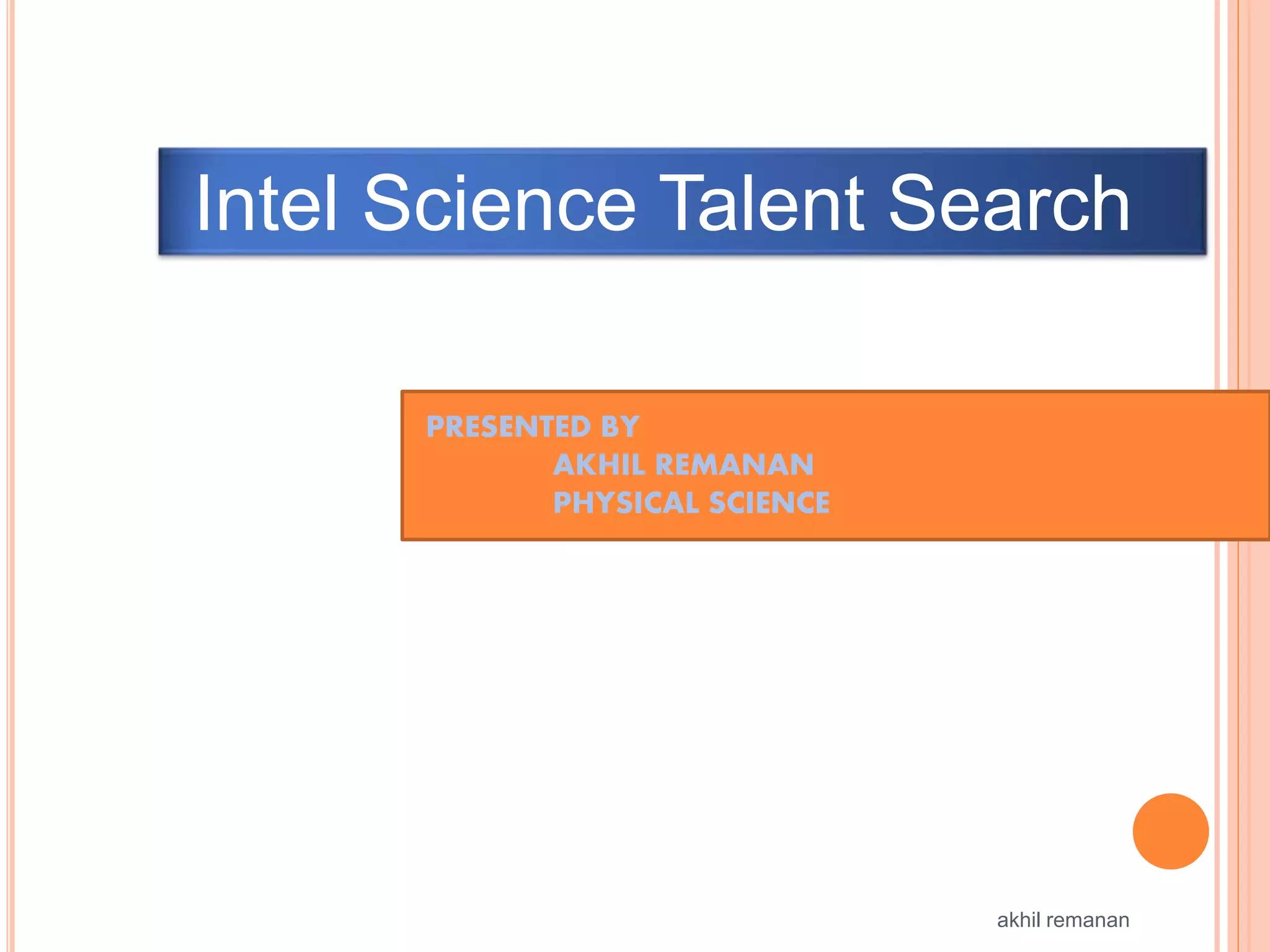 Intel Science Talent Search

PRESENTED BY
AKHIL REMANAN
PHYSICAL SCIENCE

akhil remanan